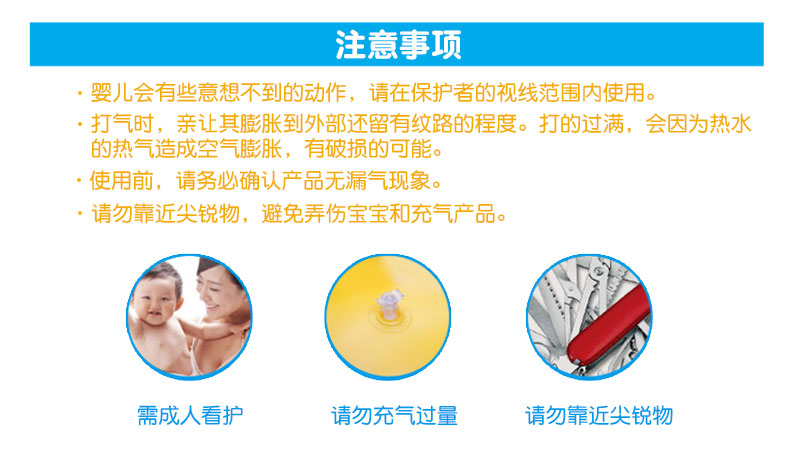 注意事项

· 婴儿会有些意想不到的动作，请在保护者的视线范围内使用。

· 打气时，亲让其膨胀到外部还留有纹路的程度。打的过满，会因为热水的热气造成空气膨胀，有破损的可能。

· 使用前，请务必确认产品无漏气现象。

· 请勿靠近尖锐物，避免弄伤宝宝和充气产品。

需成人看护

请勿充气过量

请勿靠近尖锐物